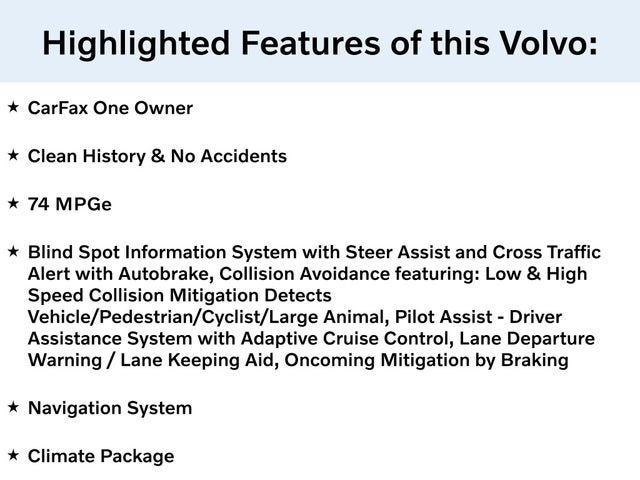 Highlighted Features of this Volvo:

★ CarFax One Owner

★ Clean History & No Accidents

★ 74 MPGe

★ Blind Spot Information System with Steer Assist and Cross Traffic Alert with Autobrake, Collision Avoidance featuring: Low & High Speed Collision Mitigation Detects Vehicle/Pedestrian/Cyclist/Large Animal, Pilot Assist - Driver Assistance System with Adaptive Cruise Control, Lane Departure Warning / Lane Keeping Aid, Oncoming Mitigation by Braking

★ Navigation System

★ Climate Package